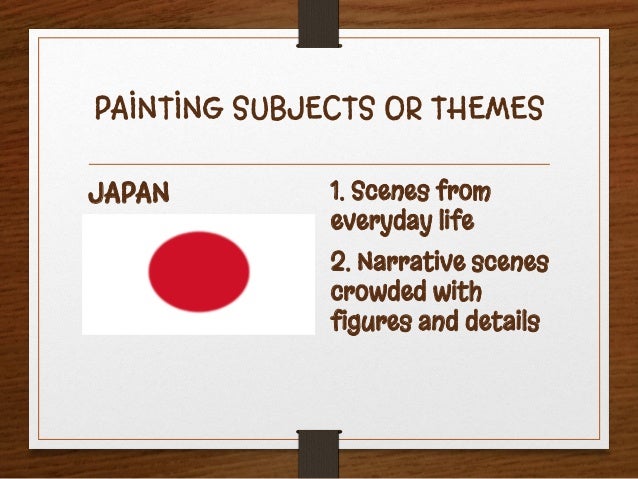 PAINTING SUBJECTS OR THEMES

JAPAN

1. Scenes from everyday life

2. Narrative scenes crowded with figures and details